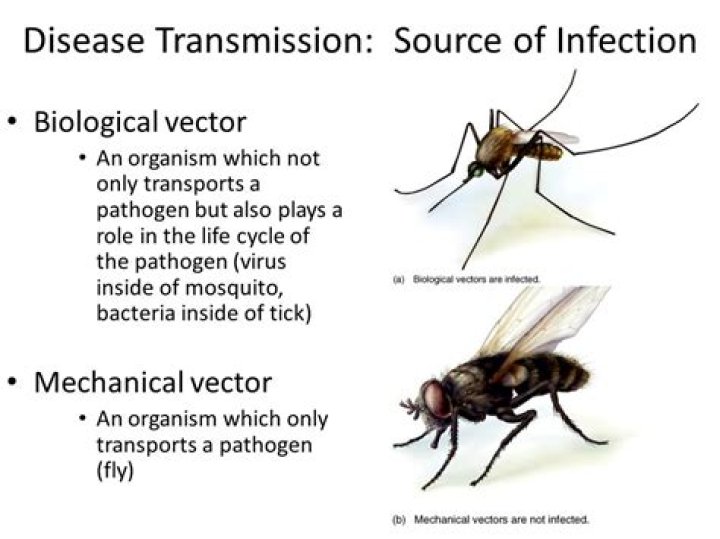 Disease Transmission: Source of Infection

• Biological vector
  • An organism which not only transports a pathogen but also plays a role in the life cycle of the pathogen (virus inside of mosquito, bacteria inside of tick)

• Mechanical vector
  • An organism which only transports a pathogen (fly)

(a) Biological vectors are infected.

(b) Mechanical vectors are not infected.